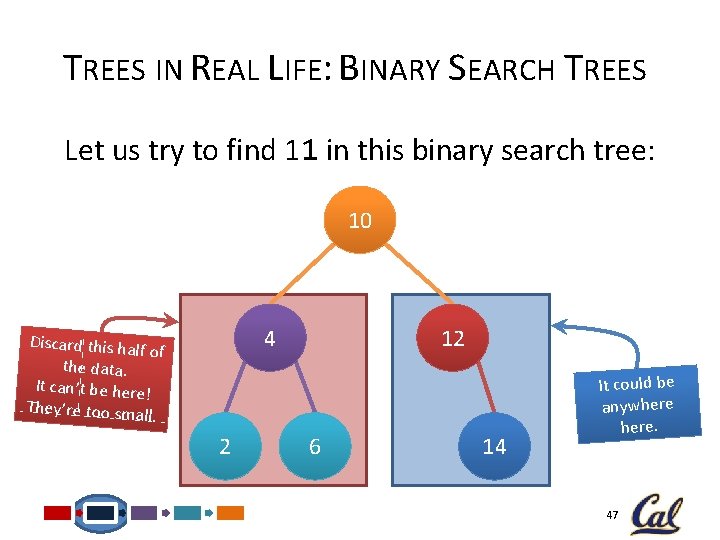 TREES IN REAL LIFE: BINARY SEARCH TREES

Let us try to find 11 in this binary search tree:

10

4

12

2

6

14

Discard this half of the data. It can't be here! They're too small.

It could be anywhere here.

47

Cal